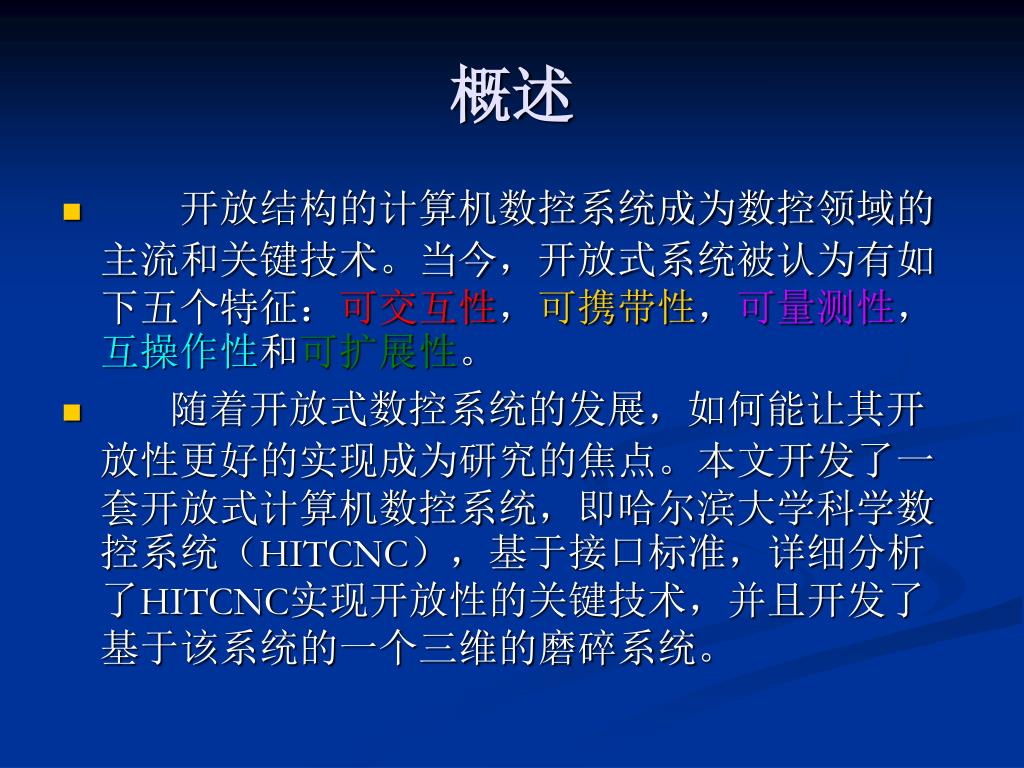 概述

开放结构的计算机数控系统成为数控领域的主流和关键技术。当今，开放式系统被认为有如下五个特征：可交互性，可携带性，可量测性，互操作性和可扩展性。

随着开放式数控系统的发展，如何能让其开放性更好的实现成为研究的焦点。本文开发了一套开放式计算机数控系统，即哈尔滨大学科学数控系统（HITCNC），基于接口标准，详细分析了HITCNC实现开放性的关键技术，并且开发了基于该系统的一个三维的磨碎系统。